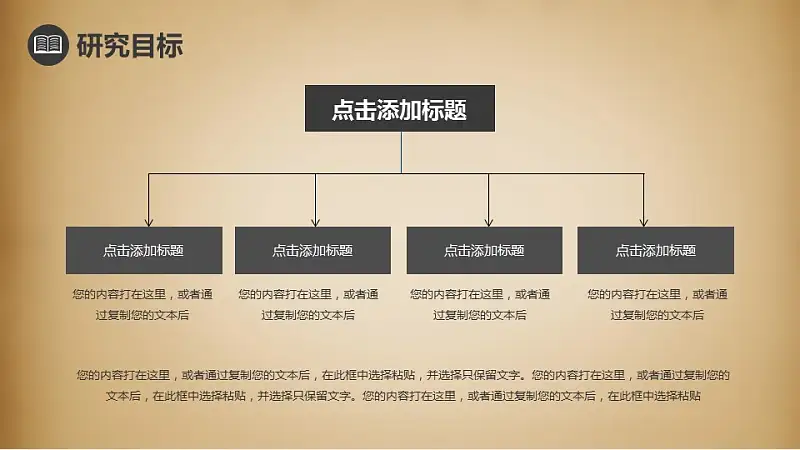 研究目标

点击添加标题

点击添加标题

您的内容打在这里，或者通过复制您的文本后

点击添加标题

您的内容打在这里，或者通过复制您的文本后

点击添加标题

您的内容打在这里，或者通过复制您的文本后

点击添加标题

您的内容打在这里，或者通过复制您的文本后

您的内容打在这里，或者通过复制您的文本后，在此框中选择粘贴，并选择只保留文字。您的内容打在这里，或者通过复制您的文本后，在此框中选择粘贴，并选择只保留文字。您的内容打在这里，或者通过复制您的文本后，在此框中选择粘贴